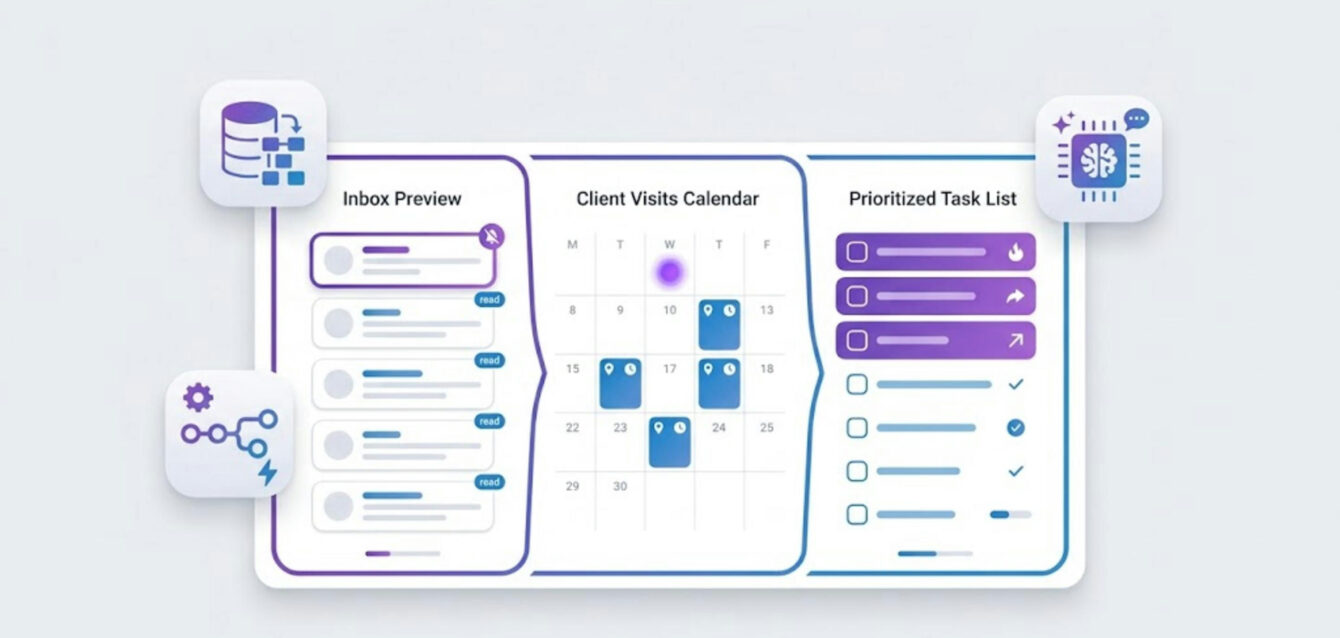 Inbox Preview

read

read

read

read

Client Visits Calendar

| M | T | W | T | F |
|---|---|---|---|---|
| | | | | |
| 8 | 9 | 10 | | 13 |
| 15 | | 17 | | 18 |
| 22 | 23 | | 24 | 25 |
| 29 | 30 | | | |

Prioritized Task List